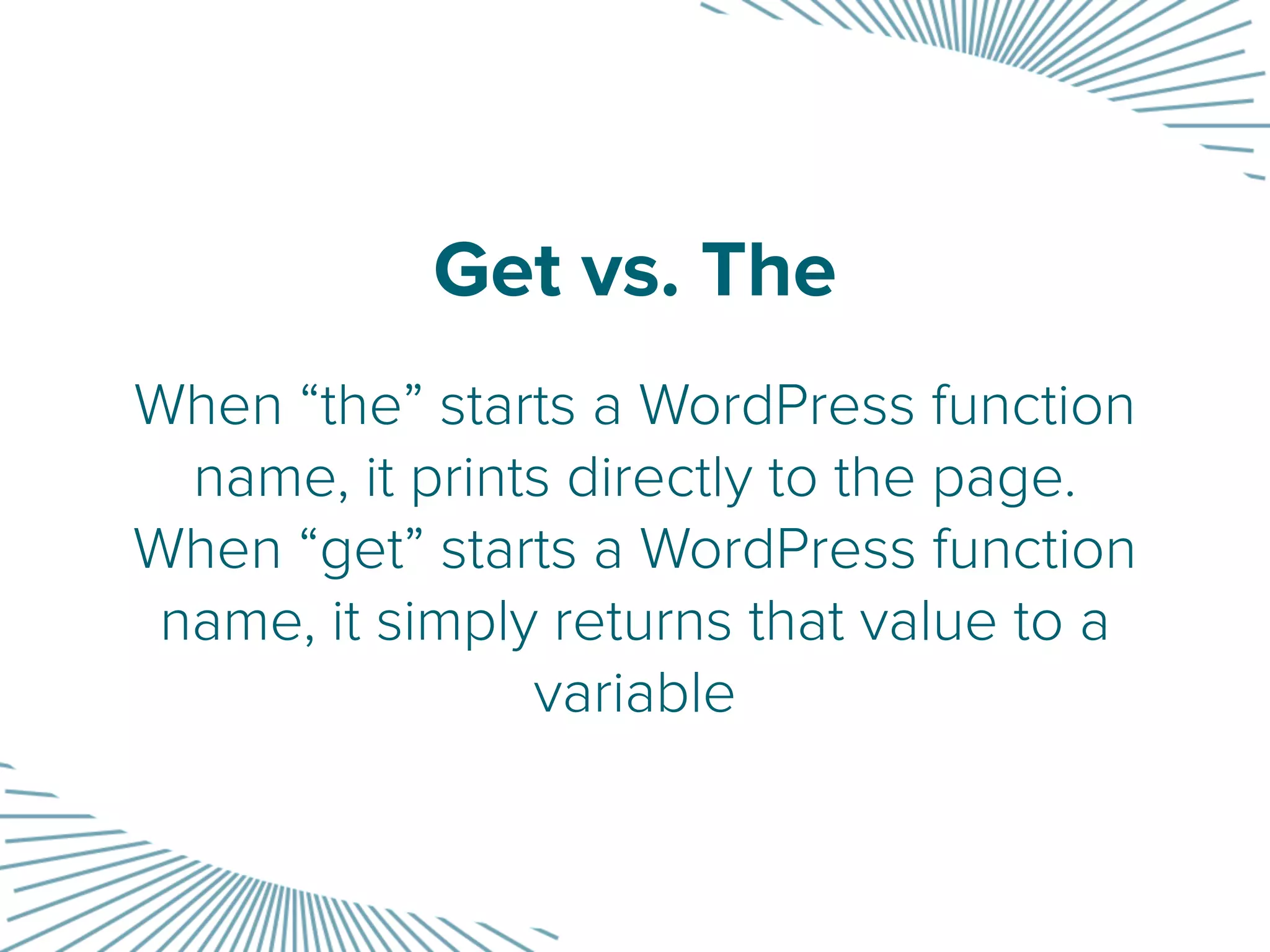 Get vs. The

When “the” starts a WordPress function name, it prints directly to the page. When “get” starts a WordPress function name, it simply returns that value to a variable